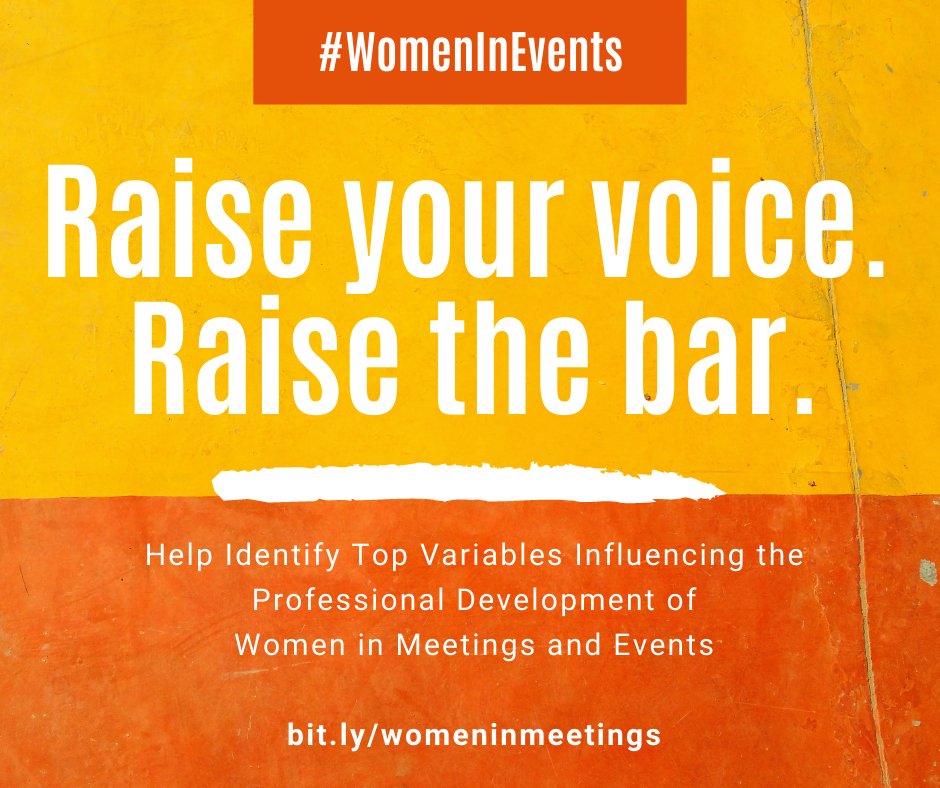 #WomenInEvents

Raise your voice. Raise the bar.

Help Identify Top Variables Influencing the Professional Development of Women in Meetings and Events

bit.ly/womeninmeetings